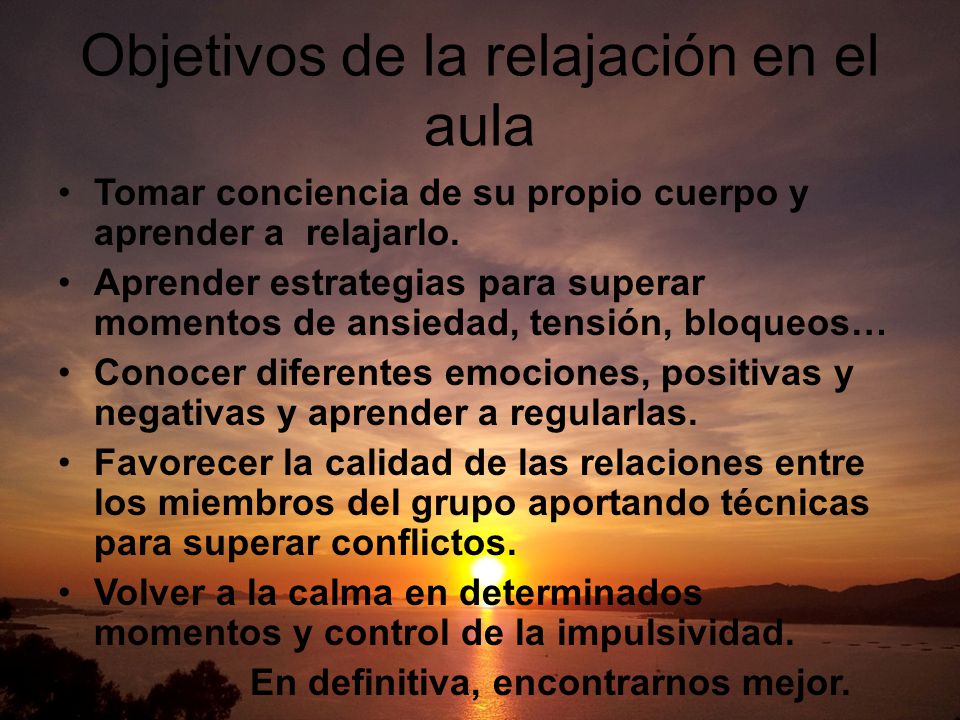 Objetivos de la relajación en el aula

• Tomar conciencia de su propio cuerpo y aprender a relajarlo.
• Aprender estrategias para superar momentos de ansiedad, tensión, bloqueos…
• Conocer diferentes emociones, positivas y negativas y aprender a regularlas.
• Favorecer la calidad de las relaciones entre los miembros del grupo aportando técnicas para superar conflictos.
• Volver a la calma en determinados momentos y control de la impulsividad.

En definitiva, encontrarnos mejor.